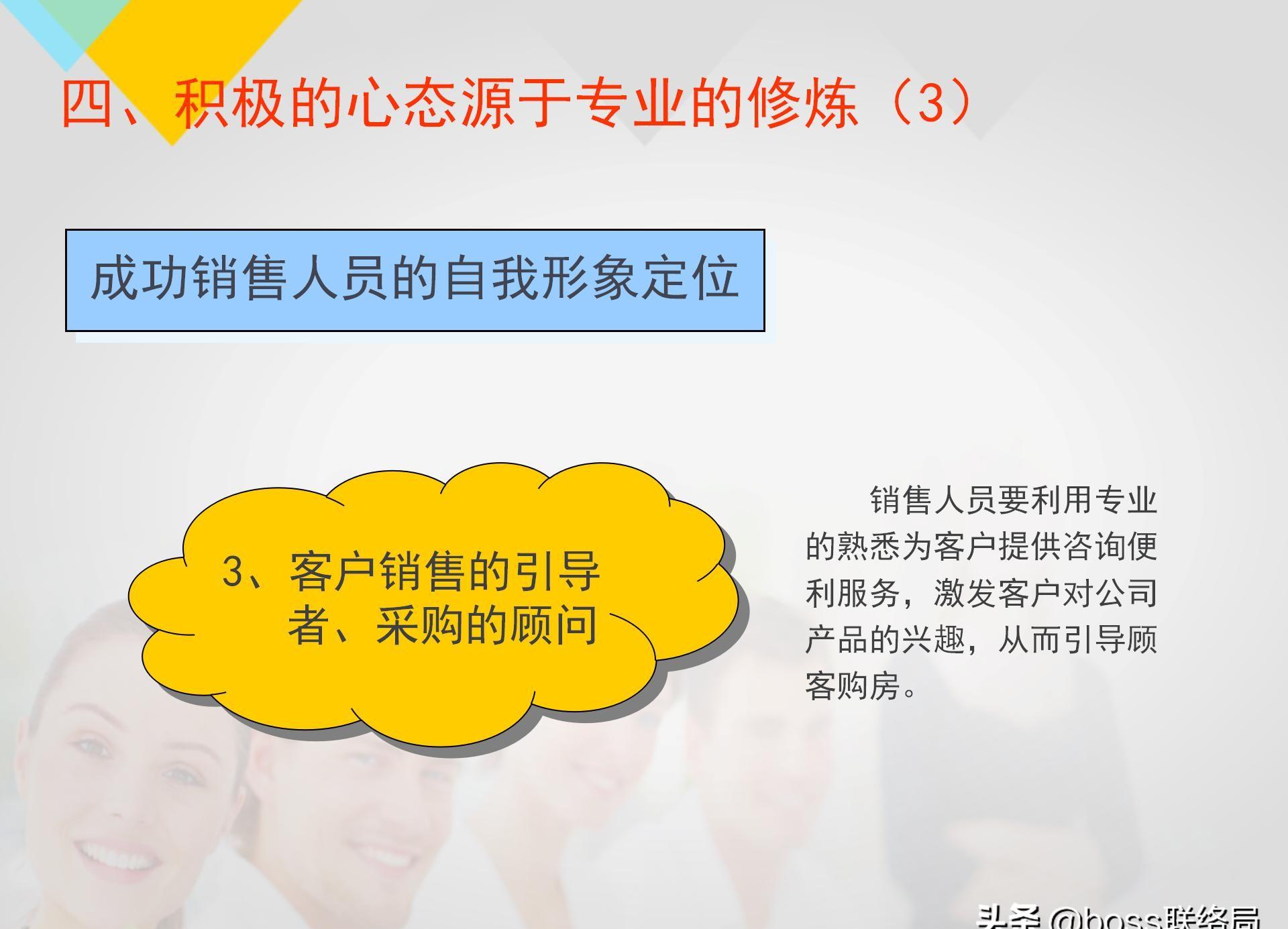 四、积极的心态源于专业的修炼（3）

成功销售人员的自我形象定位

3、客户销售的引导者、采购的顾问

销售人员要利用专业的熟悉为客户提供咨询便利服务，激发客户对公司产品的兴趣，从而引导顾客购房。

头条 @boss联络局